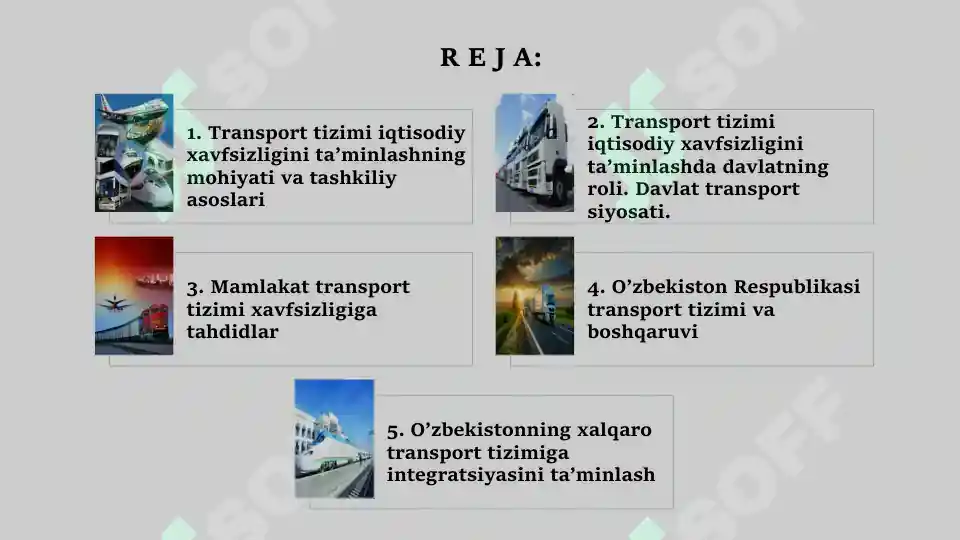 R E J A:

1. Transport tizimi iqtisodiy xavfsizligini ta’minlashning mohiyati va tashkiliy asoslari

2. Transport tizimi iqtisodiy xavfsizligini ta’minlashda davlatning roli. Davlat transport siyosati.

3. Mamlakat transport tizimi xavfsizligiga tahdidlar

4. O’zbekiston Respublikasi transport tizimi va boshqaruvi

5. O’zbekistonning xalqaro transport tizimiga integratsiyasini ta’minlash

SOFF